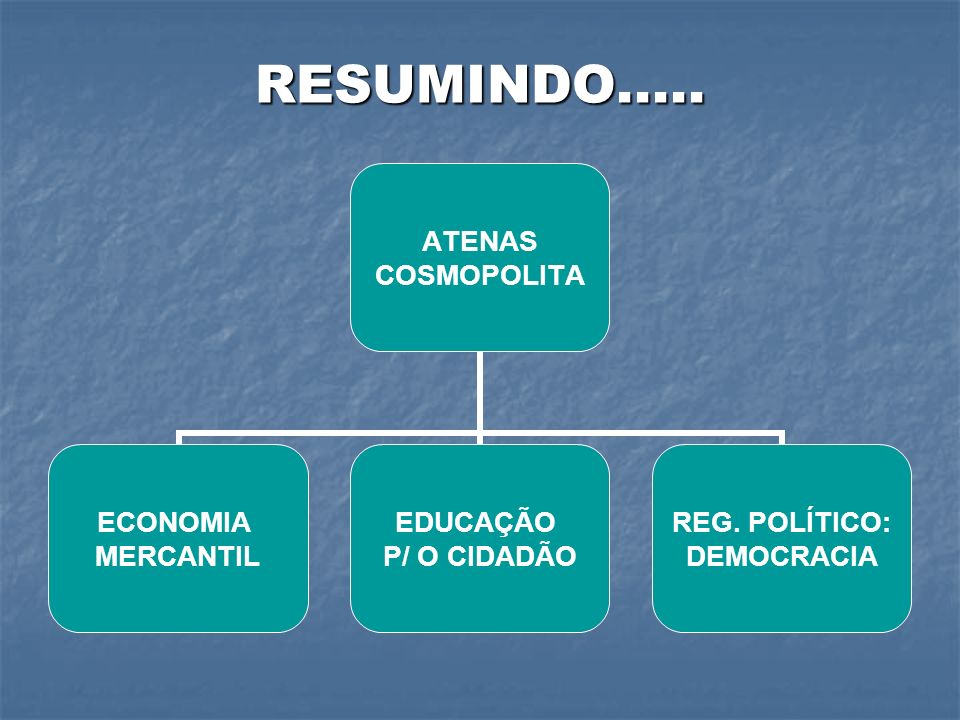 RESUMINDO.....

ATENAS COSMOPOLITA

ECONOMIA MERCANTIL

EDUCAÇÃO P/ O CIDADÃO

REG. POLÍTICO: DEMOCRACIA